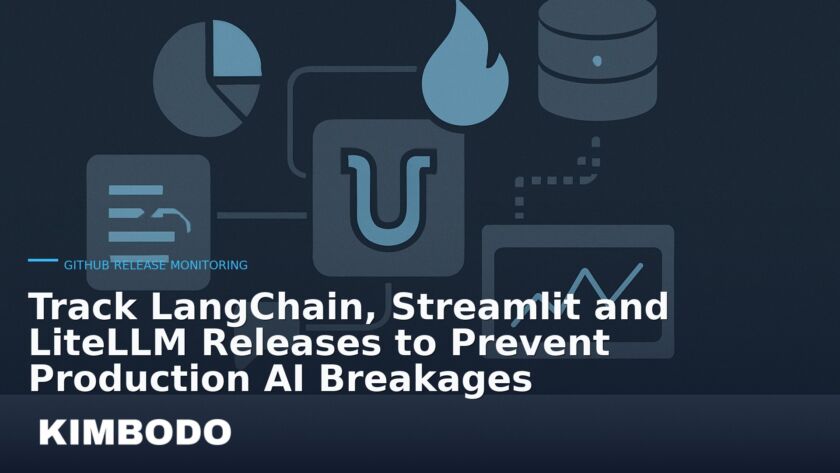 GITHUB RELEASE MONITORING

Track LangChain, Streamlit and LiteLLM Releases to Prevent Production AI Breakages

KIMBODO